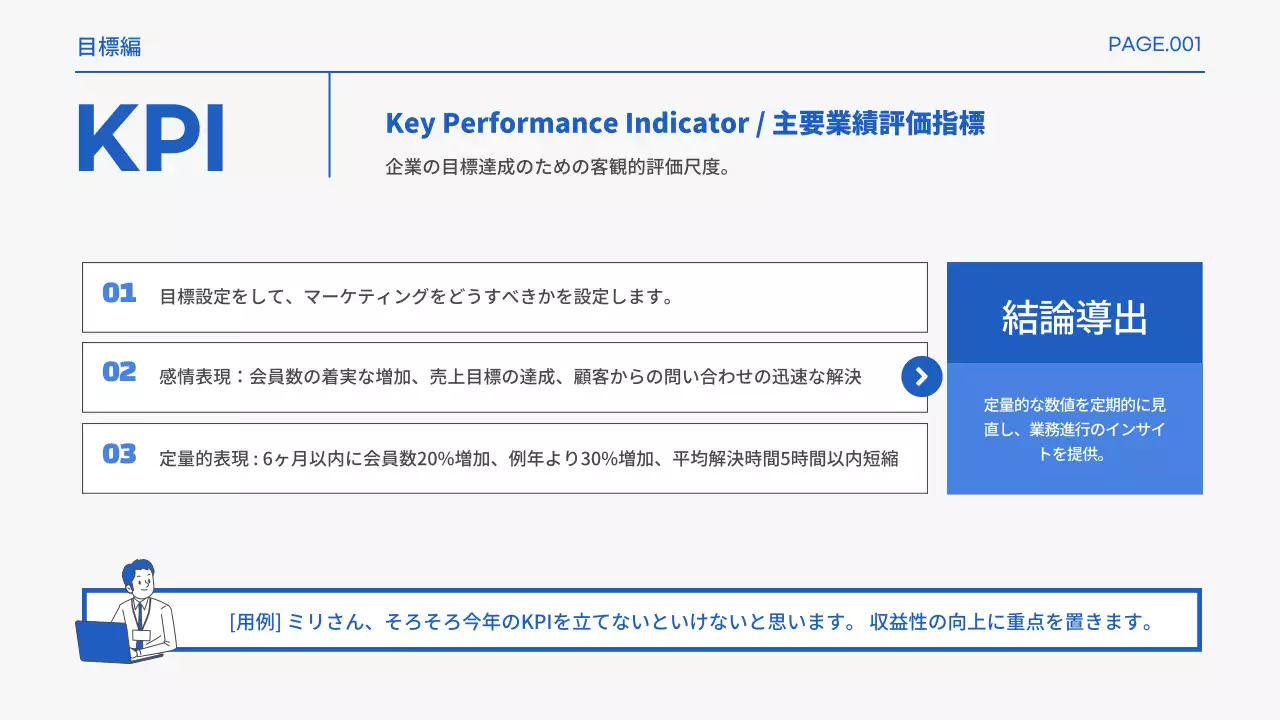 目標編

PAGE.001

KPI

Key Performance Indicator / 主要業績評価指標

企業の目標達成のための客観的評価尺度。

01 目標設定をして、マーケティングをどうすべきかを設定します。

02 感情表現：会員数の着実な増加、売上目標の達成、顧客からの問い合わせの迅速な解決

03 定量的表現 : 6ヶ月以内に会員数20%増加、例年より30%増加、平均解決時間5時間以内短縮

結論導出

定量的な数値を定期的に見直し、業務進行のインサイトを提供。

[用例] ミリさん、そろそろ今年のKPIを立てないといけないと思います。 収益性の向上に重点を置きます。